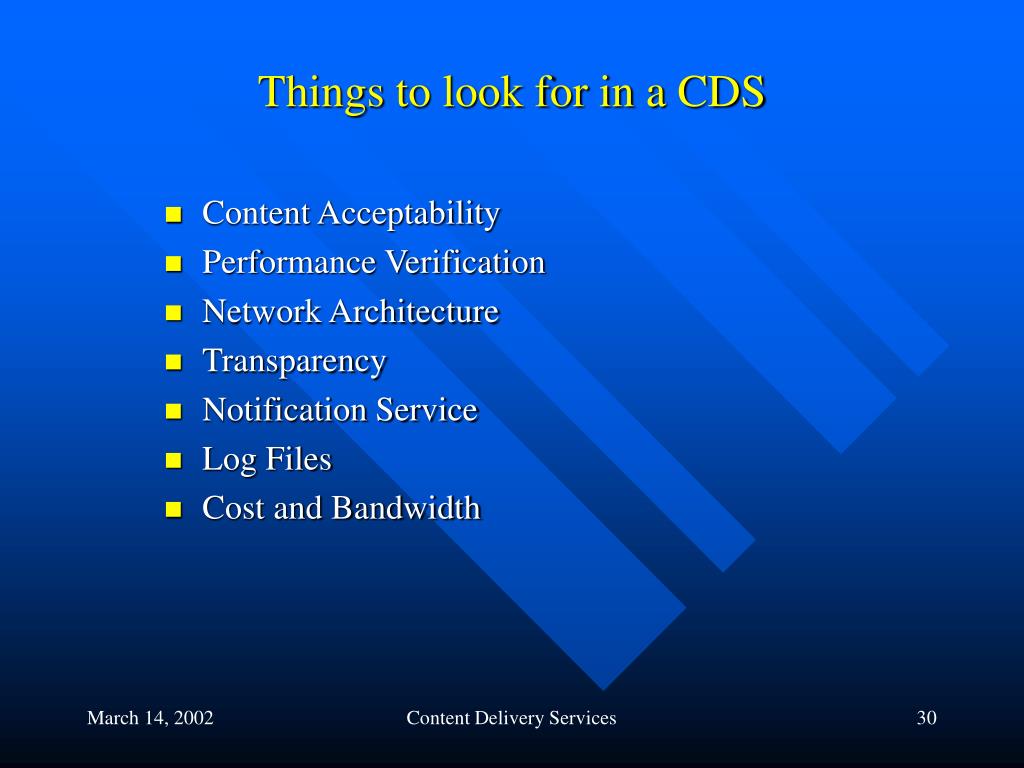 Things to look for in a CDS

- Content Acceptability
- Performance Verification
- Network Architecture
- Transparency
- Notification Service
- Log Files
- Cost and Bandwidth

March 14, 2002

Content Delivery Services

30